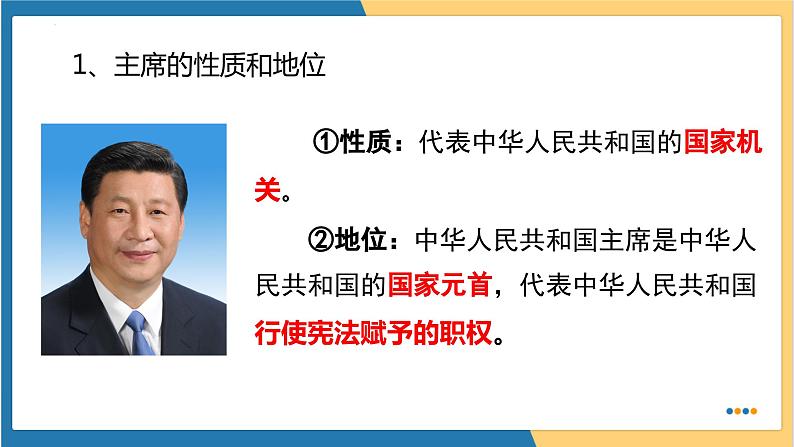 1、主席的性质和地位

①性质：代表中华人民共和国的国家机关。

②地位：中华人民共和国主席是中华人民共和国的国家元首，代表中华人民共和国行使宪法赋予的职权。